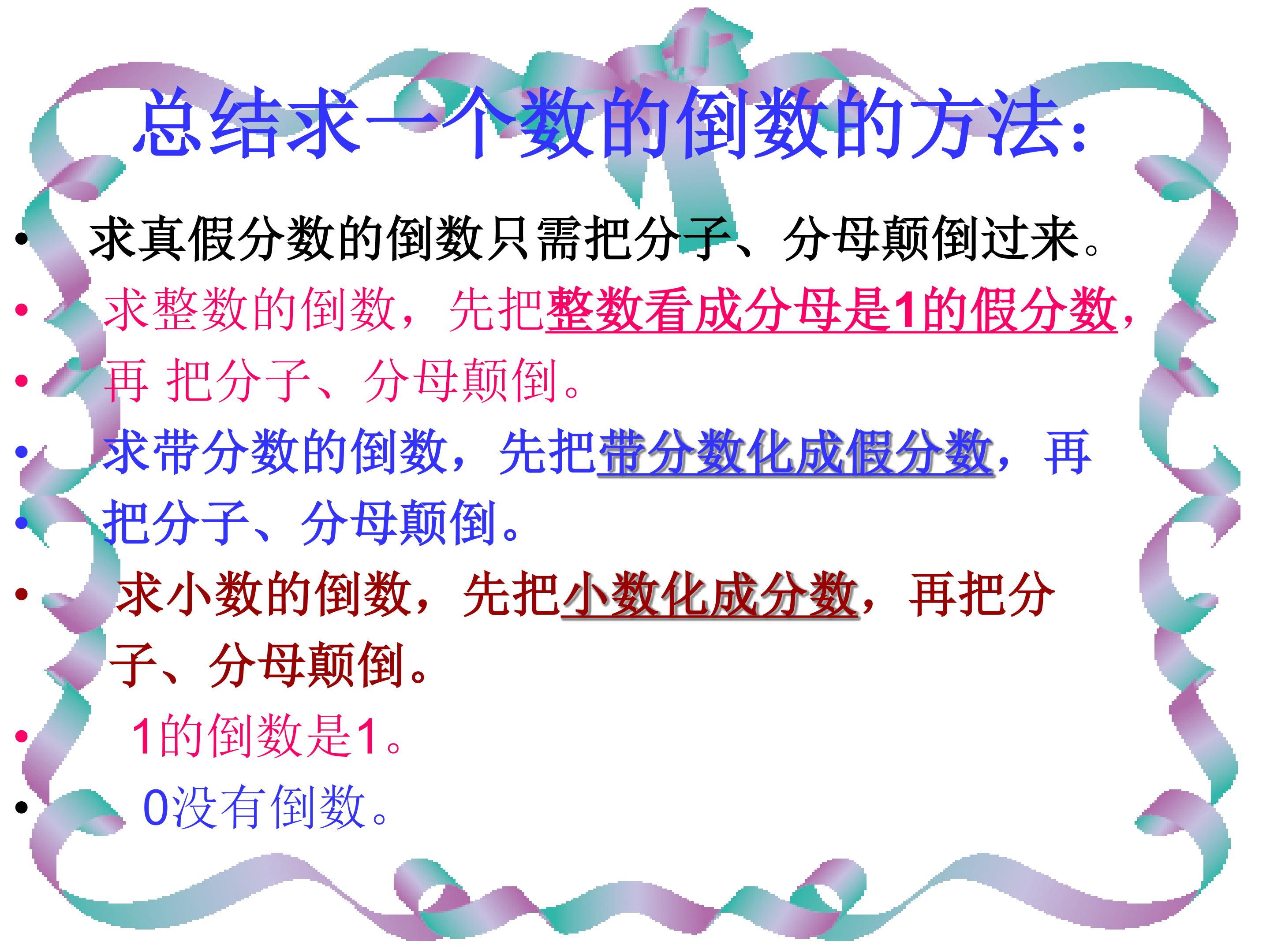 总结求一个数的倒数的方法:

• 求真假分数的倒数只需把分子、分母颠倒过来。
• 求整数的倒数，先把整数看成分母是1的假分数，
• 再 把分子、分母颠倒。
• 求带分数的倒数，先把带分数化成假分数，再
• 把分子、分母颠倒。
• 求小数的倒数，先把小数化成分数，再把分子、分母颠倒。
• 1的倒数是1。
• 0没有倒数。